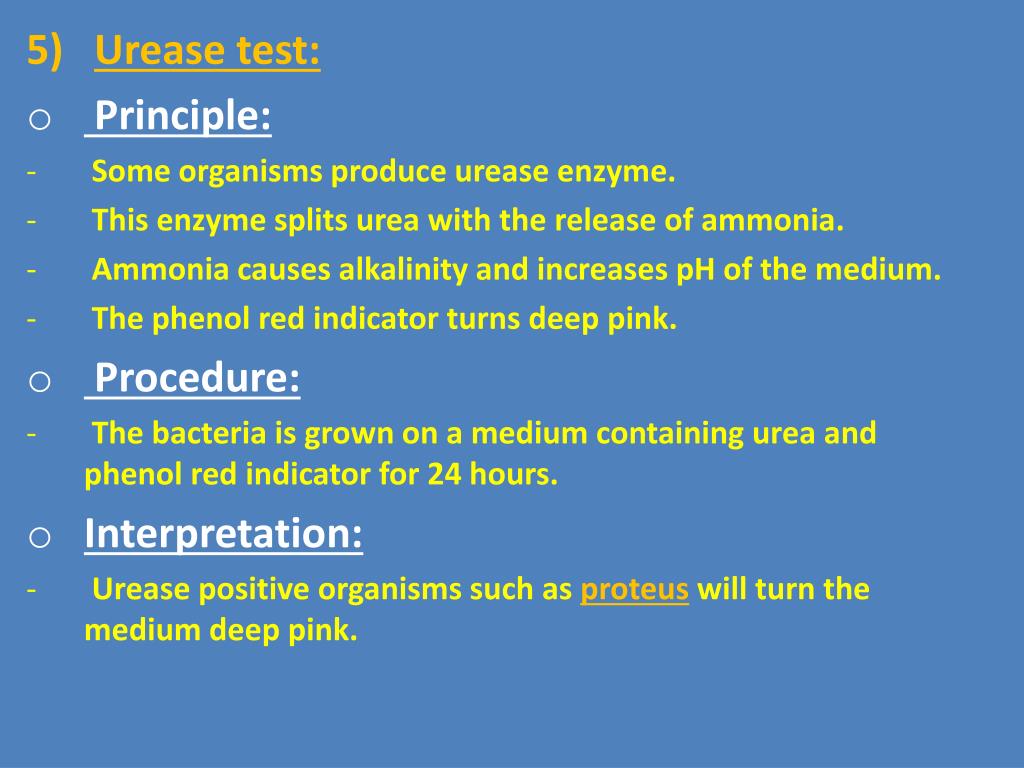 5) Urease test:

o Principle:

- Some organisms produce urease enzyme.
- This enzyme splits urea with the release of ammonia.
- Ammonia causes alkalinity and increases pH of the medium.
- The phenol red indicator turns deep pink.

o Procedure:

- The bacteria is grown on a medium containing urea and phenol red indicator for 24 hours.

o Interpretation:

- Urease positive organisms such as proteus will turn the medium deep pink.